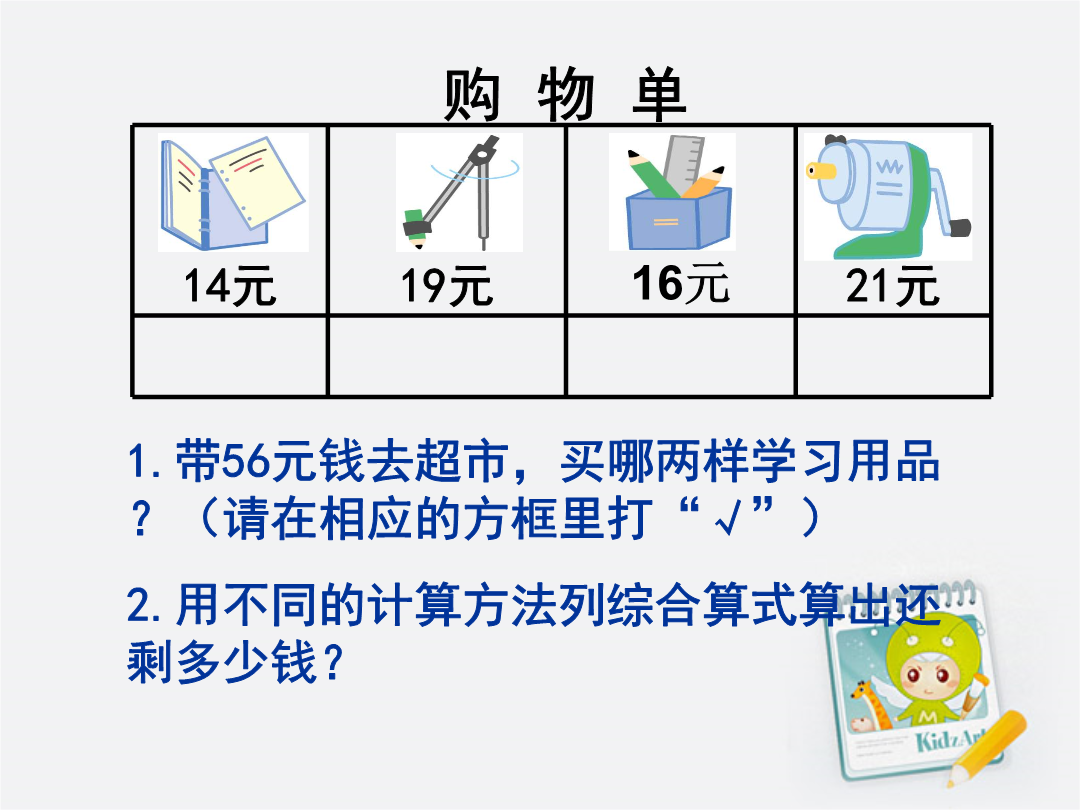 购 物 单

| 14元 | 19元 | 16元 | 21元 |
|---|---|---|---|
| | | | |

1. 带56元钱去超市，买哪两样学习用品？（请在相应的方框里打“√”）

2. 用不同的计算方法列综合算式算出还剩多少钱？

KidzArt